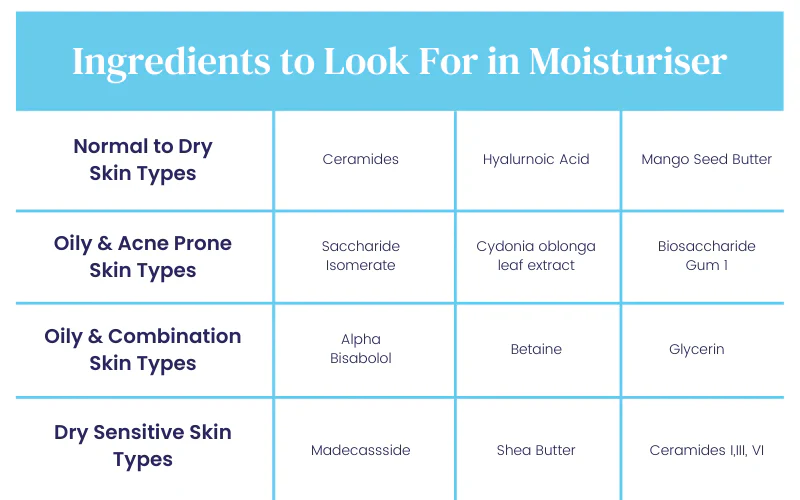 Ingredients to Look For in Moisturiser

| | | | |
|---|---|---|---|
| Normal to Dry Skin Types | Ceramides | Hyalurnoic Acid | Mango Seed Butter |
| Oily & Acne Prone Skin Types | Saccharide Isomerate | Cydonia oblonga leaf extract | Biosaccharide Gum 1 |
| Oily & Combination Skin Types | Alpha Bisabolol | Betaine | Glycerin |
| Dry Sensitive Skin Types | Madecassside | Shea Butter | Ceramides I,III, VI |